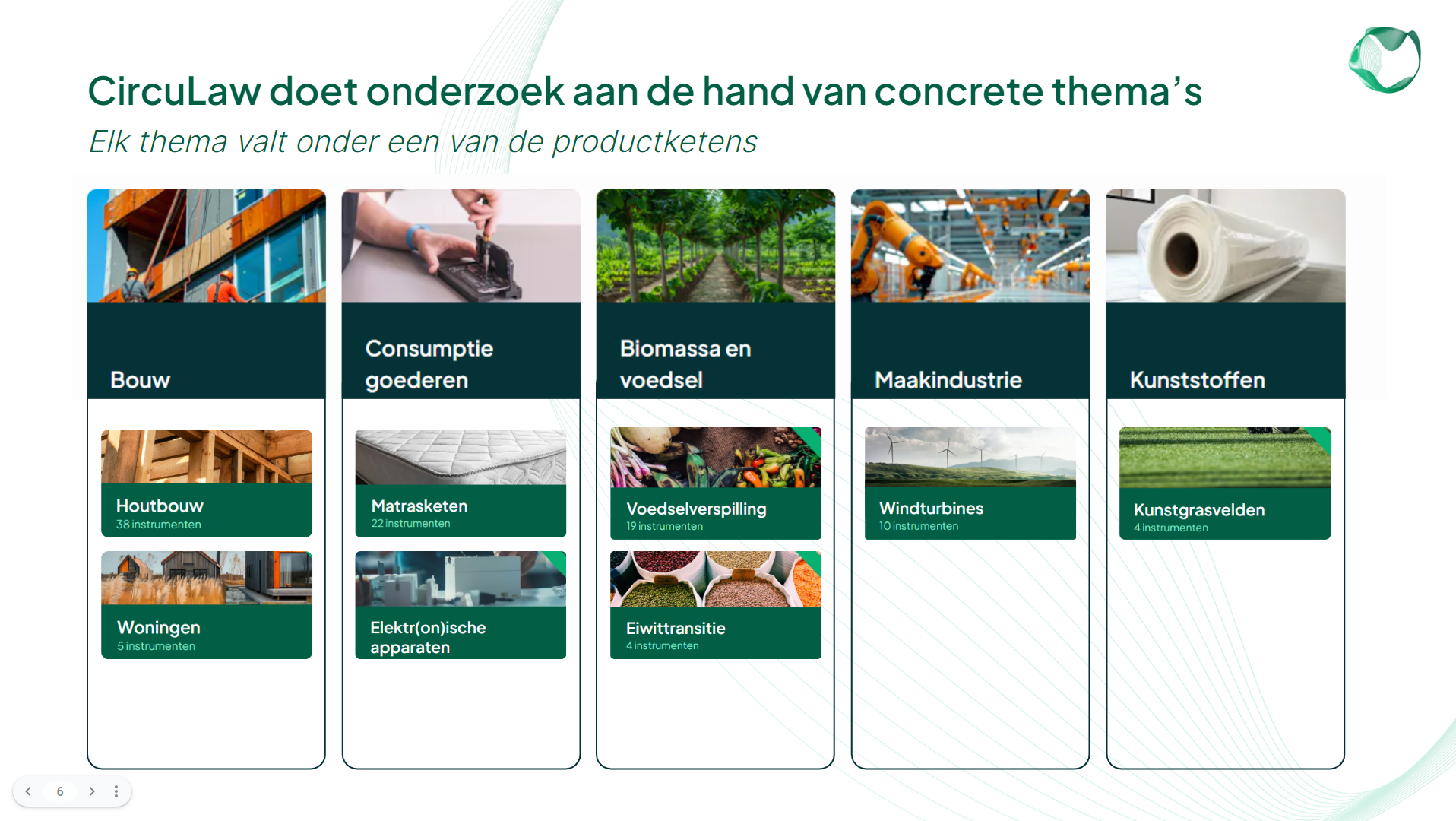 CircuLaw doet onderzoek aan de hand van concrete thema's

Elk thema valt onder een van de productketens

Bouw

Houtbouw
38 instrumenten

Woningen
5 instrumenten

Consumptie goederen

Matrasketen
22 instrumenten

Elektr(on)ische apparaten

Biomassa en voedsel

Voedselverspilling
19 instrumenten

Eiwittransitie
4 instrumenten

Maakindustrie

Windturbines
10 instrumenten

Kunststoffen

Kunstgrasvelden
4 instrumenten

6